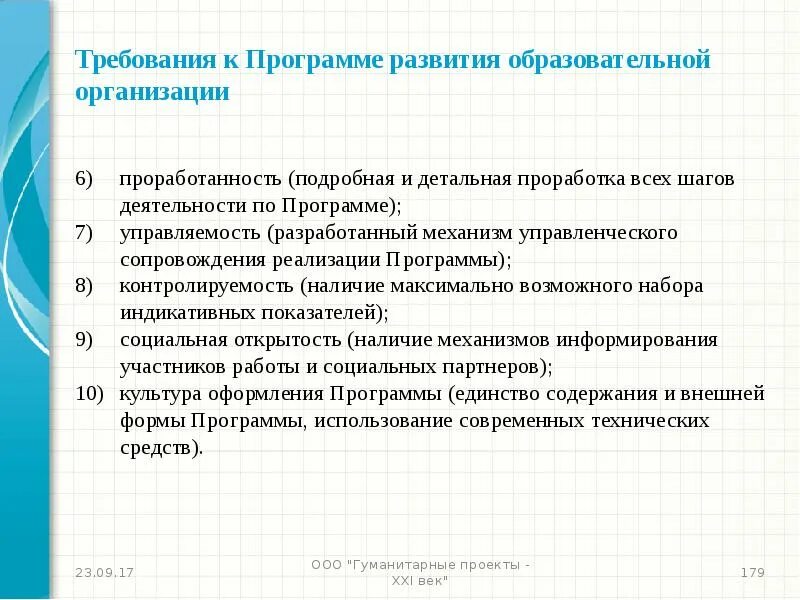 Требования к Программе развития образовательной организации

6) проработанность (подробная и детальная проработка всех шагов деятельности по Программе);
7) управляемость (разработанный механизм управленческого сопровождения реализации Программы);
8) контролируемость (наличие максимально возможного набора индикативных показателей);
9) социальная открытость (наличие механизмов информирования участников работы и социальных партнеров);
10) культура оформления Программы (единство содержания и внешней формы Программы, использование современных технических средств).

23.09.17

ООО "Гуманитарные проекты - XXI век"

179